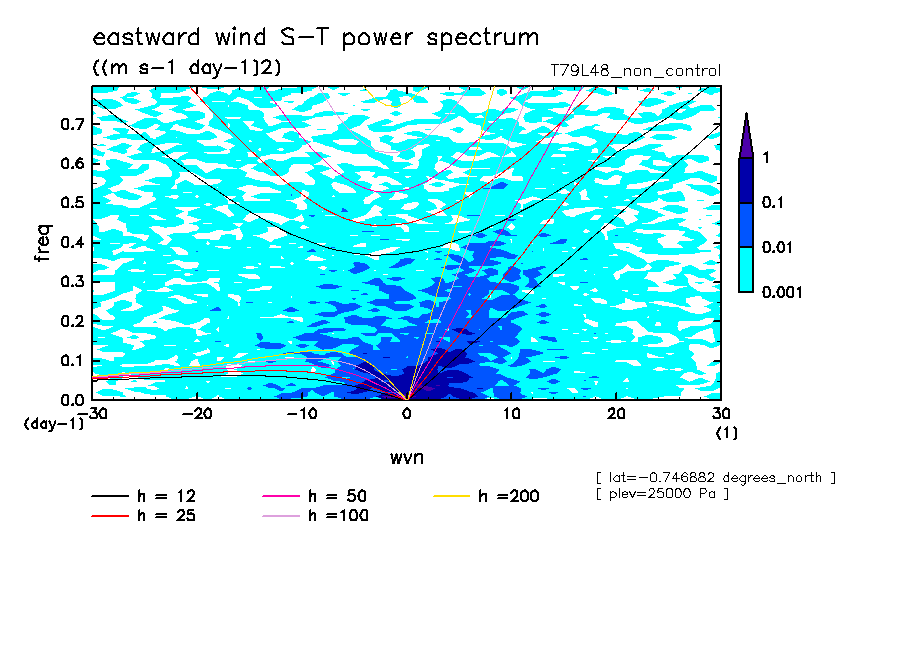 eastward wind S−T power spectrum
((m s−1 day−1]2)
T79L48_non_control

freq
0.7
0.6
0.5
0.4
0.3
0.2
0.1
0.0
(day−1)
−30
−20
−10
0
10
20
30
(1)
wvn

1
0.1
0.01
0.001

h = 12
h = 25
h = 50
h =100
h =200

[ lat=−0.746882 degrees_north ]
[ plev=25000 Pa ]